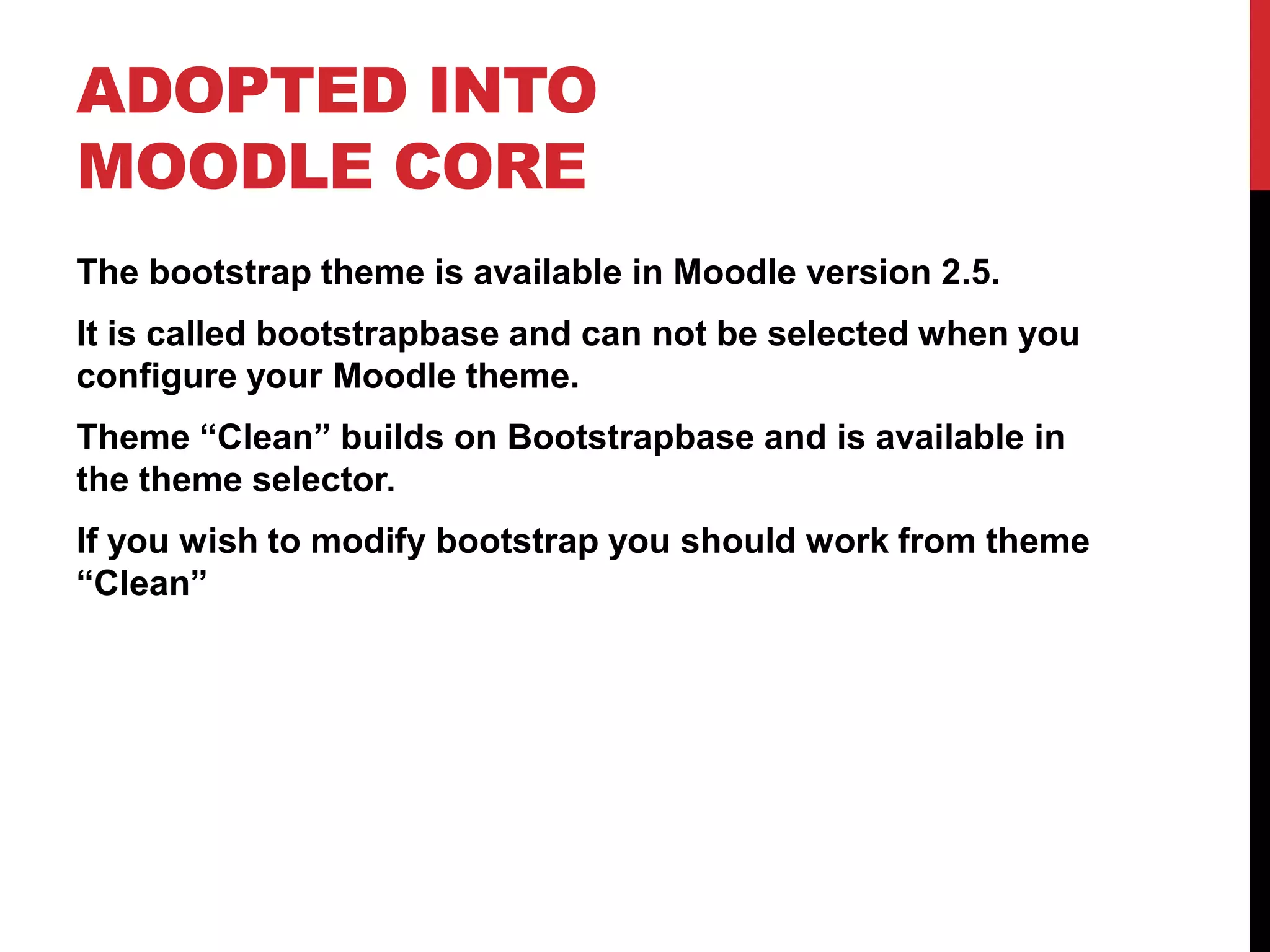 ADOPTED INTO MOODLE CORE

The bootstrap theme is available in Moodle version 2.5.

It is called bootstrapbase and can not be selected when you configure your Moodle theme.

Theme “Clean” builds on Bootstrapbase and is available in the theme selector.

If you wish to modify bootstrap you should work from theme “Clean”